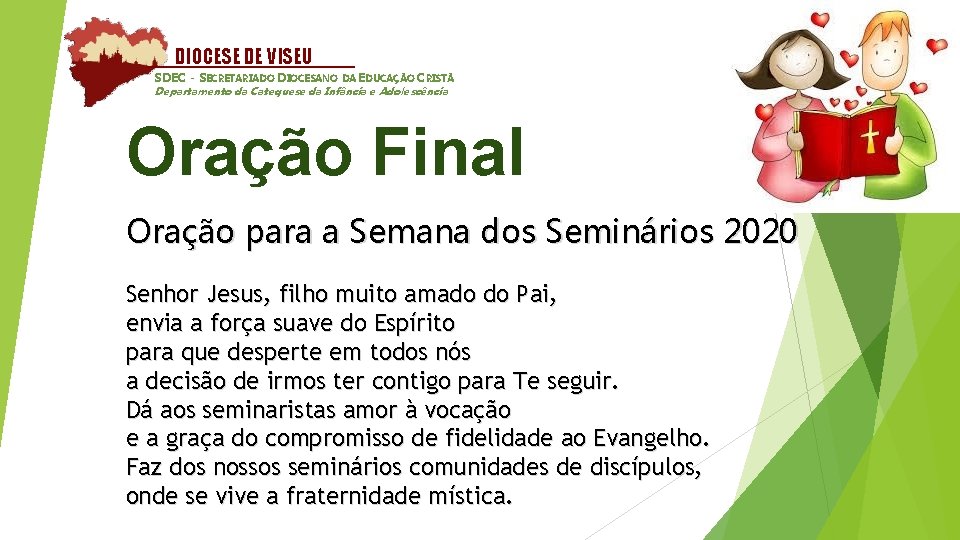 DIOCESE DE VISEU
SDEC - SECRETARIADO DIOCESANO DA EDUCAÇÃO CRISTÃ
Departamento de Catequese da Infância e Adolescência

Oração Final

Oração para a Semana dos Seminários 2020

Senhor Jesus, filho muito amado do Pai,
envia a força suave do Espírito
para que desperte em todos nós
a decisão de irmos ter contigo para Te seguir.
Dá aos seminaristas amor à vocação
e a graça do compromisso de fidelidade ao Evangelho.
Faz dos nossos seminários comunidades de discípulos,
onde se vive a fraternidade mística.